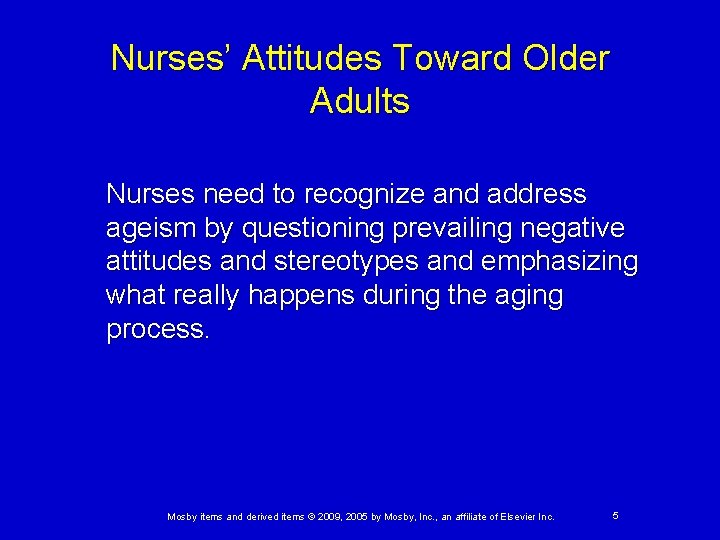 Nurses' Attitudes Toward Older Adults

Nurses need to recognize and address ageism by questioning prevailing negative attitudes and stereotypes and emphasizing what really happens during the aging process.

Mosby items and derived items © 2009, 2005 by Mosby, Inc., an affiliate of Elsevier Inc.

5